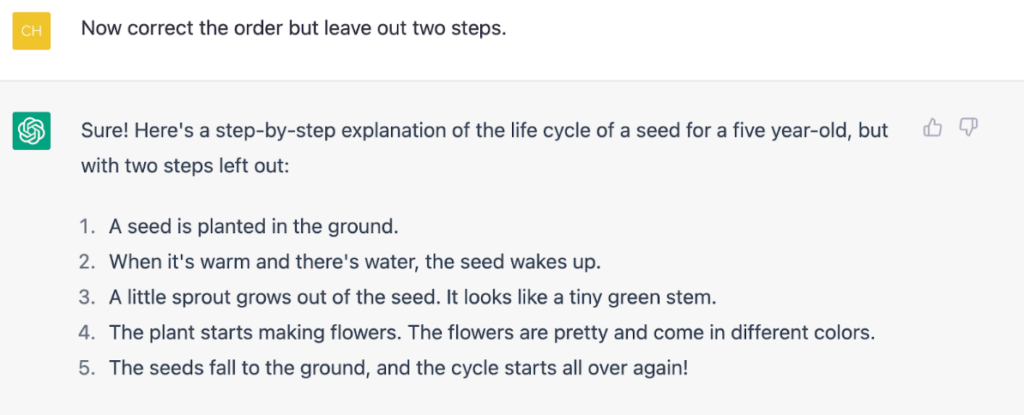 CH

Now correct the order but leave out two steps.

Sure! Here's a step-by-step explanation of the life cycle of a seed for a five year-old, but with two steps left out:

1. A seed is planted in the ground.
2. When it's warm and there's water, the seed wakes up.
3. A little sprout grows out of the seed. It looks like a tiny green stem.
4. The plant starts making flowers. The flowers are pretty and come in different colors.
5. The seeds fall to the ground, and the cycle starts all over again!